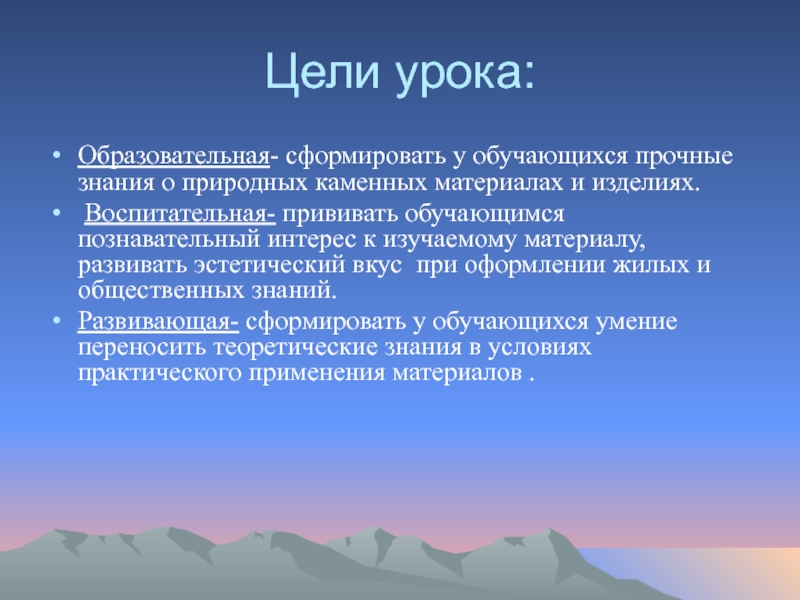 Цели урока:

• Образовательная- сформировать у обучающихся прочные знания о природных каменных материалах и изделиях.

• Воспитательная- прививать обучающимся познавательный интерес к изучаемому материалу, развивать эстетический вкус при оформлении жилых и общественных знаний.

• Развивающая- сформировать у обучающихся умение переносить теоретические знания в условиях практического применения материалов .